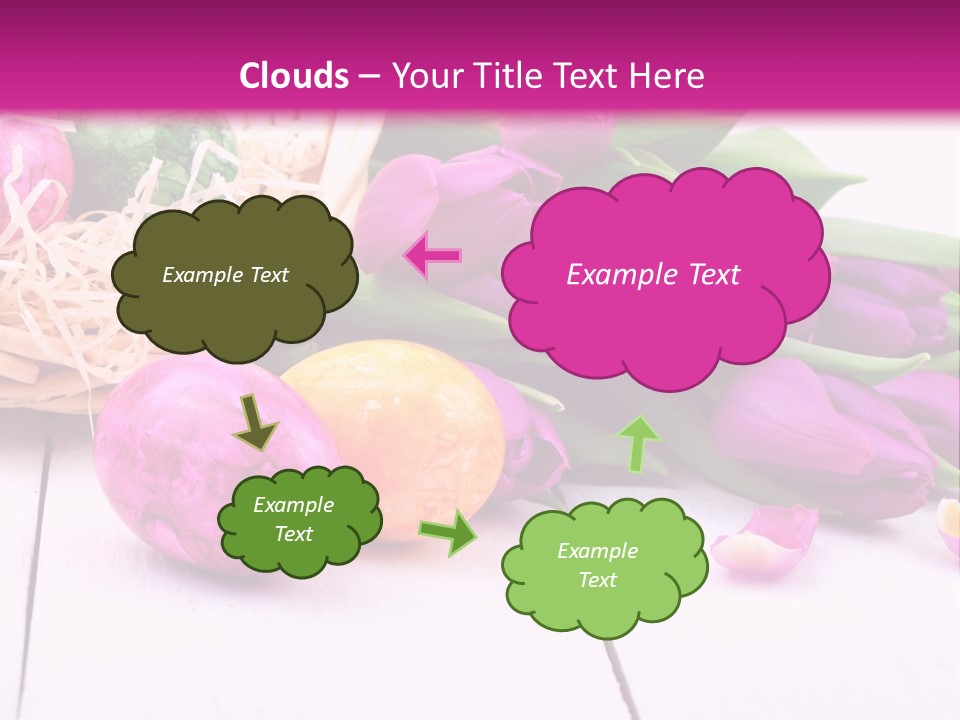 Clouds – Your Title Text Here

Example Text

Example Text

Example Text

Example Text